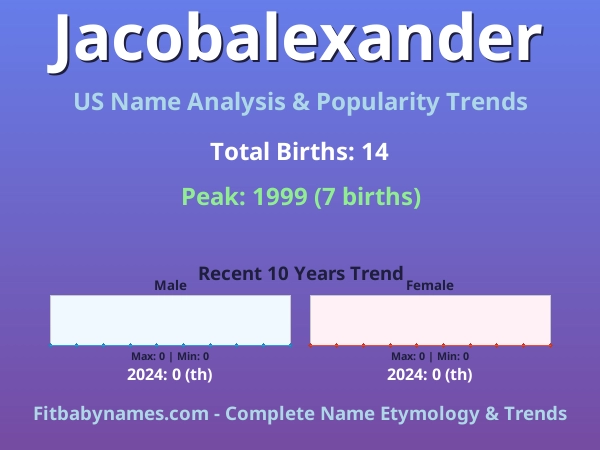 Jacobalexander

US Name Analysis & Popularity Trends

Total Births: 14

Peak: 1999 (7 births)

Recent 10 Years Trend

Male

Max: 0 | Min: 0

2024: 0 (th)

Female

Max: 0 | Min: 0

2024: 0 (th)

Fitbabynames.com - Complete Name Etymology & Trends